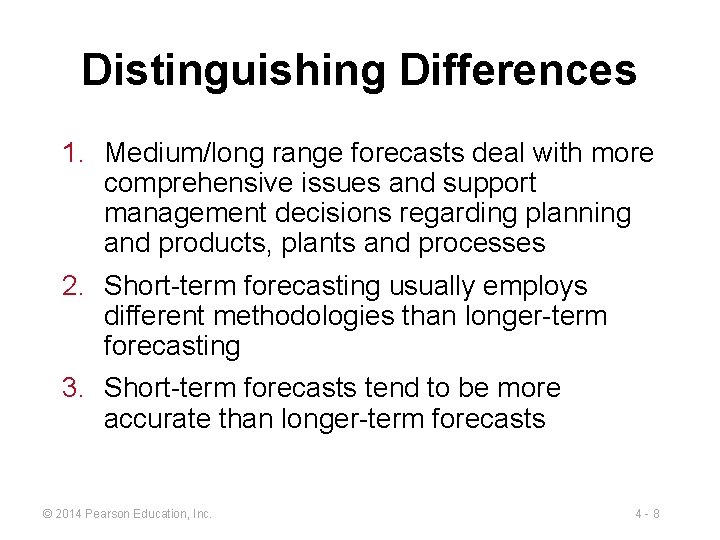 Distinguishing Differences

1. Medium/long range forecasts deal with more comprehensive issues and support management decisions regarding planning and products, plants and processes

2. Short-term forecasting usually employs different methodologies than longer-term forecasting

3. Short-term forecasts tend to be more accurate than longer-term forecasts

© 2014 Pearson Education, Inc.

4 - 8